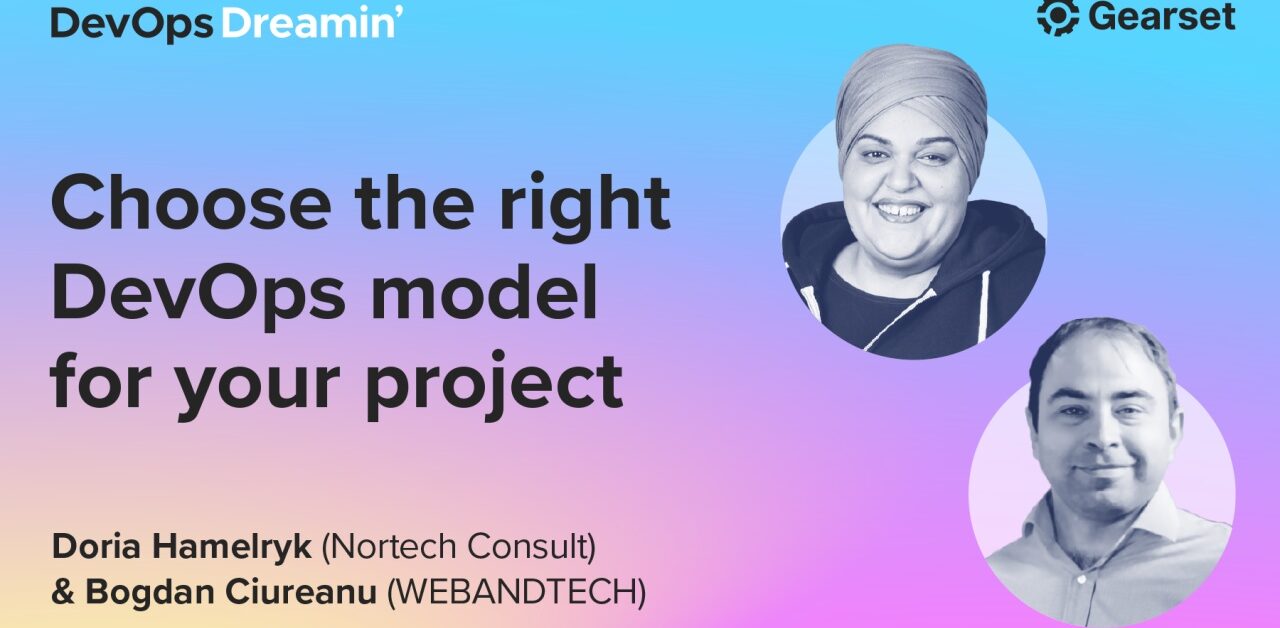 DevOps Dreamin'

Gearset

Choose the right DevOps model for your project

Doria Hamelryk (Nortech Consult) & Bogdan Ciureanu (WEBANDTECH)